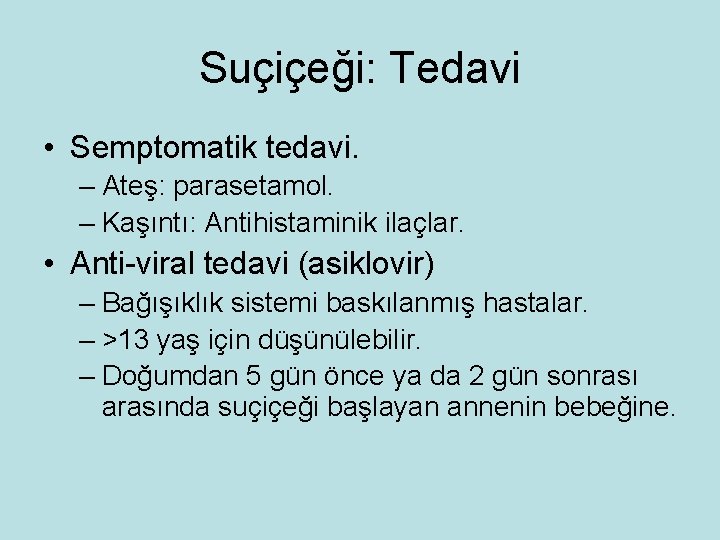 Suçiçeği: Tedavi

• Semptomatik tedavi.
– Ateş: parasetamol.
– Kaşıntı: Antihistaminik ilaçlar.

• Anti-viral tedavi (asiklovir)
– Bağışıklık sistemi baskılanmış hastalar.
– >13 yaş için düşünülebilir.
– Doğumdan 5 gün önce ya da 2 gün sonrası arasında suçiçeği başlayan annenin bebeğine.